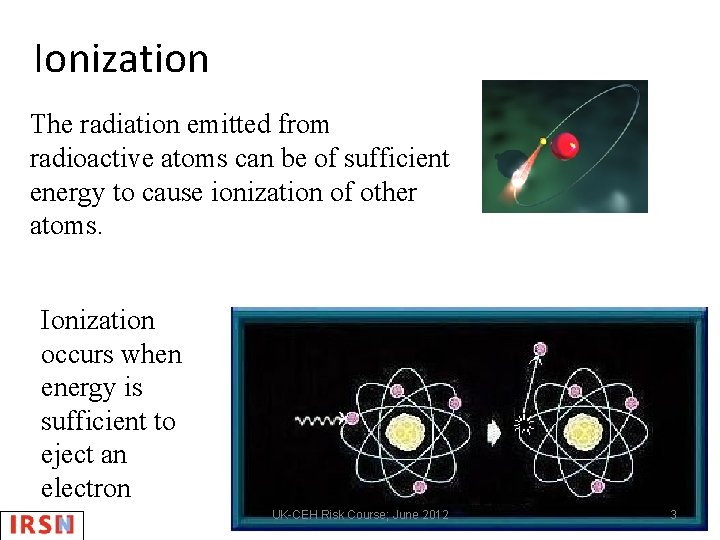 Ionization

The radiation emitted from radioactive atoms can be of sufficient energy to cause ionization of other atoms.

Ionization occurs when energy is sufficient to eject an electron

IRSN

UK-CEH Risk Course; June 2012

3